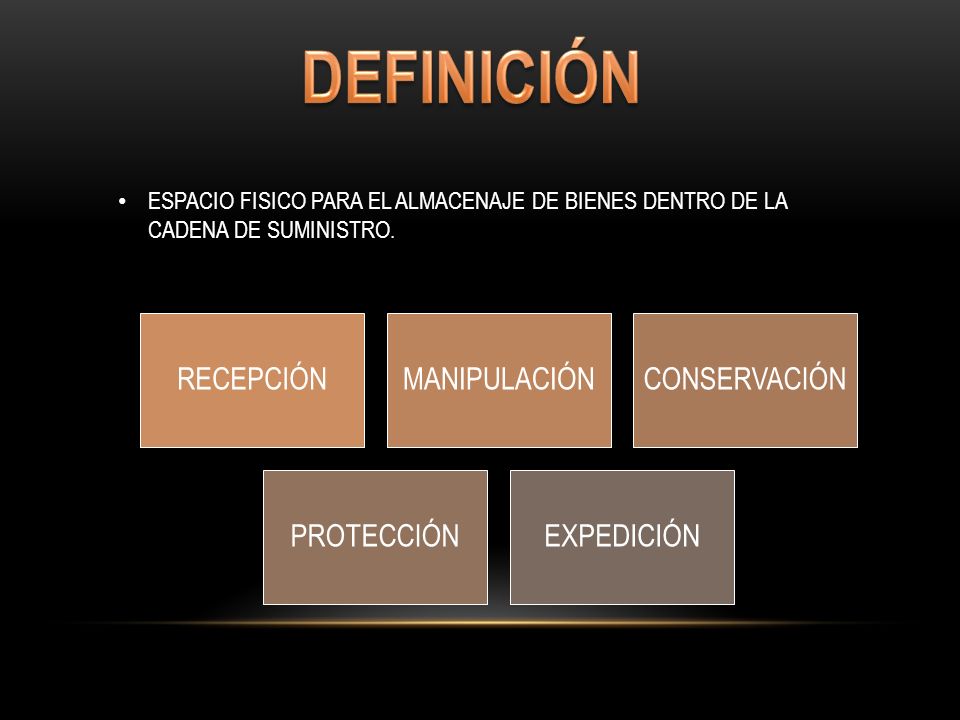 DEFINICIÓN

• ESPACIO FISICO PARA EL ALMACENAJE DE BIENES DENTRO DE LA CADENA DE SUMINISTRO.

RECEPCIÓN

MANIPULACIÓN

CONSERVACIÓN

PROTECCIÓN

EXPEDICIÓN